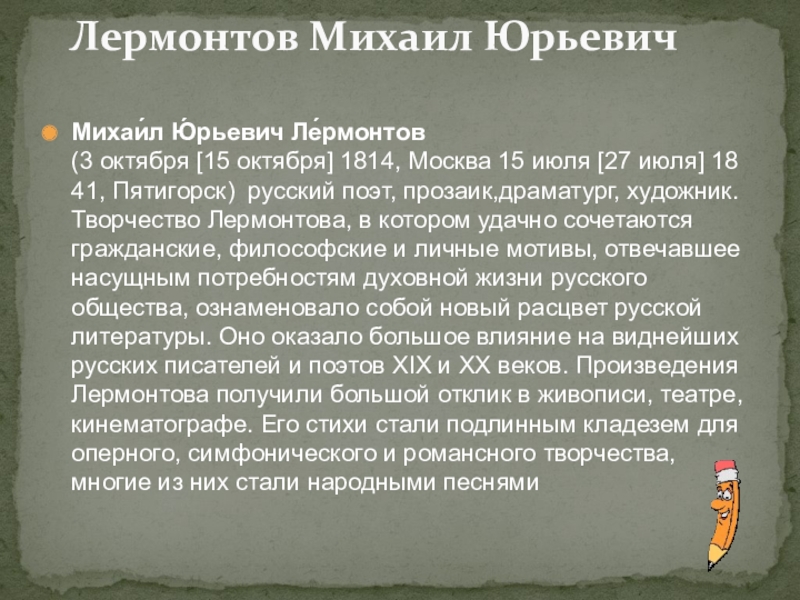 Лермонтов Михаил Юрьевич

Михаи́л Ю́рьевич Ле́рмонтов
(3 октября [15 октября] 1814, Москва 15 июля [27 июля] 18 41, Пятигорск) русский поэт, прозаик,драматург, художник. Творчество Лермонтова, в котором удачно сочетаются гражданские, философские и личные мотивы, отвечавшее насущным потребностям духовной жизни русского общества, ознаменовало собой новый расцвет русской литературы. Оно оказало большое влияние на виднейших русских писателей и поэтов XIX и XX веков. Произведения Лермонтова получили большой отклик в живописи, театре, кинематографе. Его стихи стали подлинным кладезем для оперного, симфонического и романсного творчества, многие из них стали народными песнями